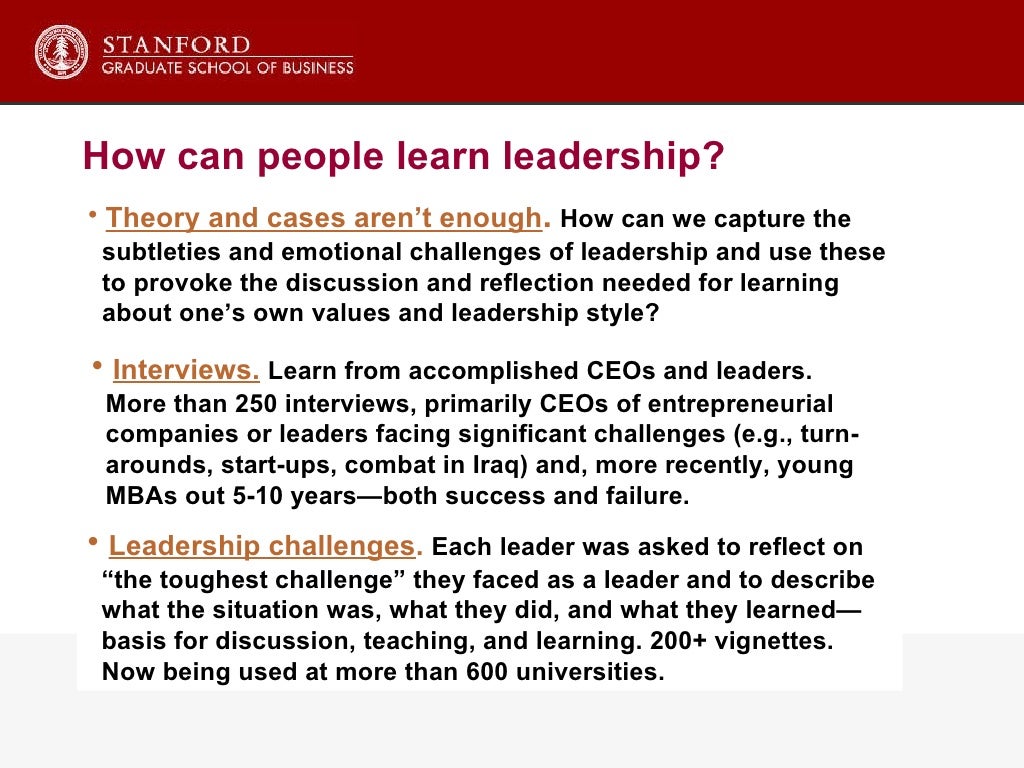 STANFORD
GRADUATE SCHOOL OF BUSINESS

How can people learn leadership?

• Theory and cases aren't enough. How can we capture the subtleties and emotional challenges of leadership and use these to provoke the discussion and reflection needed for learning about one's own values and leadership style?

• Interviews. Learn from accomplished CEOs and leaders. More than 250 interviews, primarily CEOs of entrepreneurial companies or leaders facing significant challenges (e.g., turnarounds, start-ups, combat in Iraq) and, more recently, young MBAs out 5-10 years—both success and failure.

• Leadership challenges. Each leader was asked to reflect on "the toughest challenge" they faced as a leader and to describe what the situation was, what they did, and what they learned—basis for discussion, teaching, and learning. 200+ vignettes. Now being used at more than 600 universities.